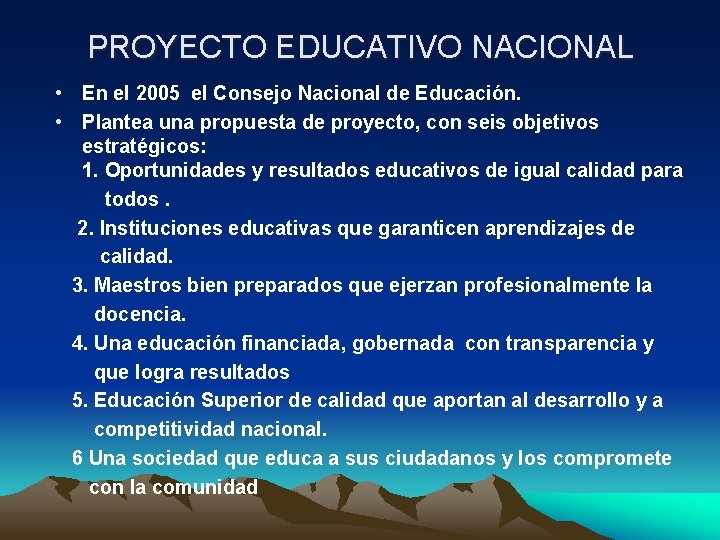 PROYECTO EDUCATIVO NACIONAL

• En el 2005 el Consejo Nacional de Educación.

• Plantea una propuesta de proyecto, con seis objetivos estratégicos:

1. Oportunidades y resultados educativos de igual calidad para todos .

2. Instituciones educativas que garanticen aprendizajes de calidad.

3. Maestros bien preparados que ejerzan profesionalmente la docencia.

4. Una educación financiada, gobernada con transparencia y que logra resultados

5. Educación Superior de calidad que aportan al desarrollo y a competitividad nacional.

6 Una sociedad que educa a sus ciudadanos y los compromete con la comunidad